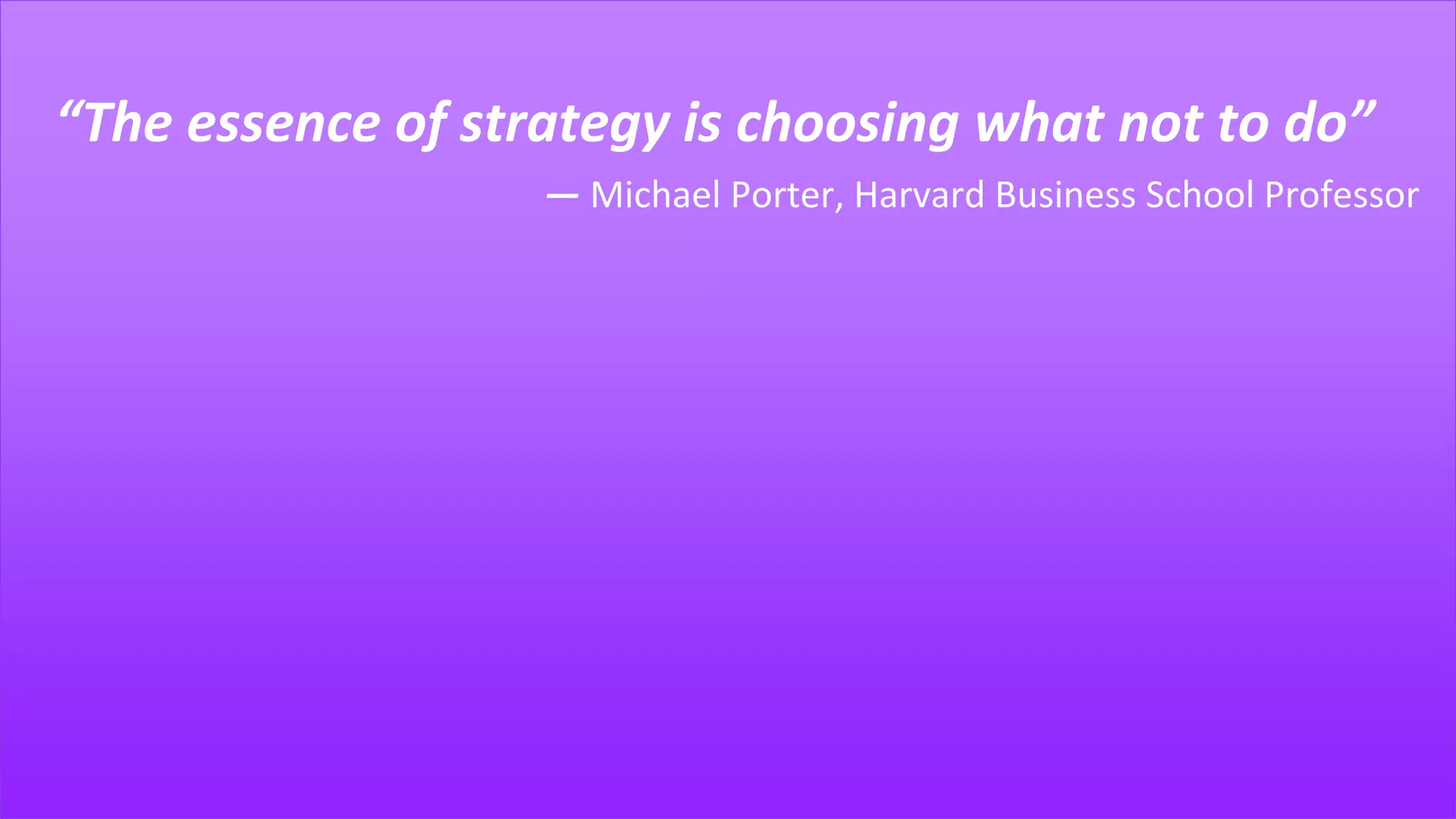 “The essence of strategy is choosing what not to do”

— Michael Porter, Harvard Business School Professor